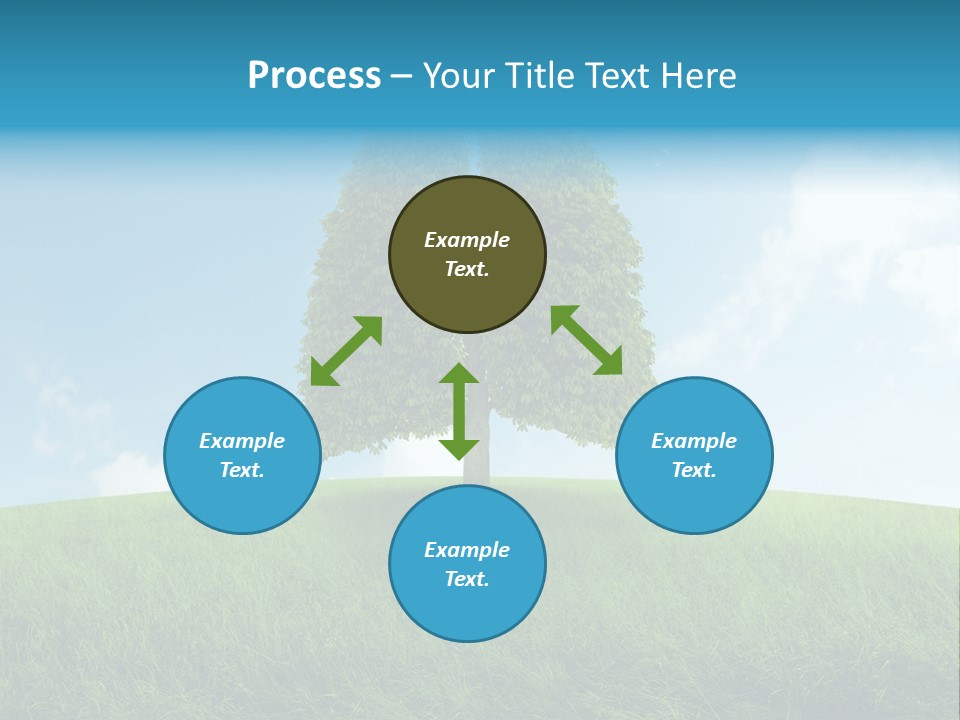 Process – Your Title Text Here

Example Text.

Example Text.

Example Text.

Example Text.